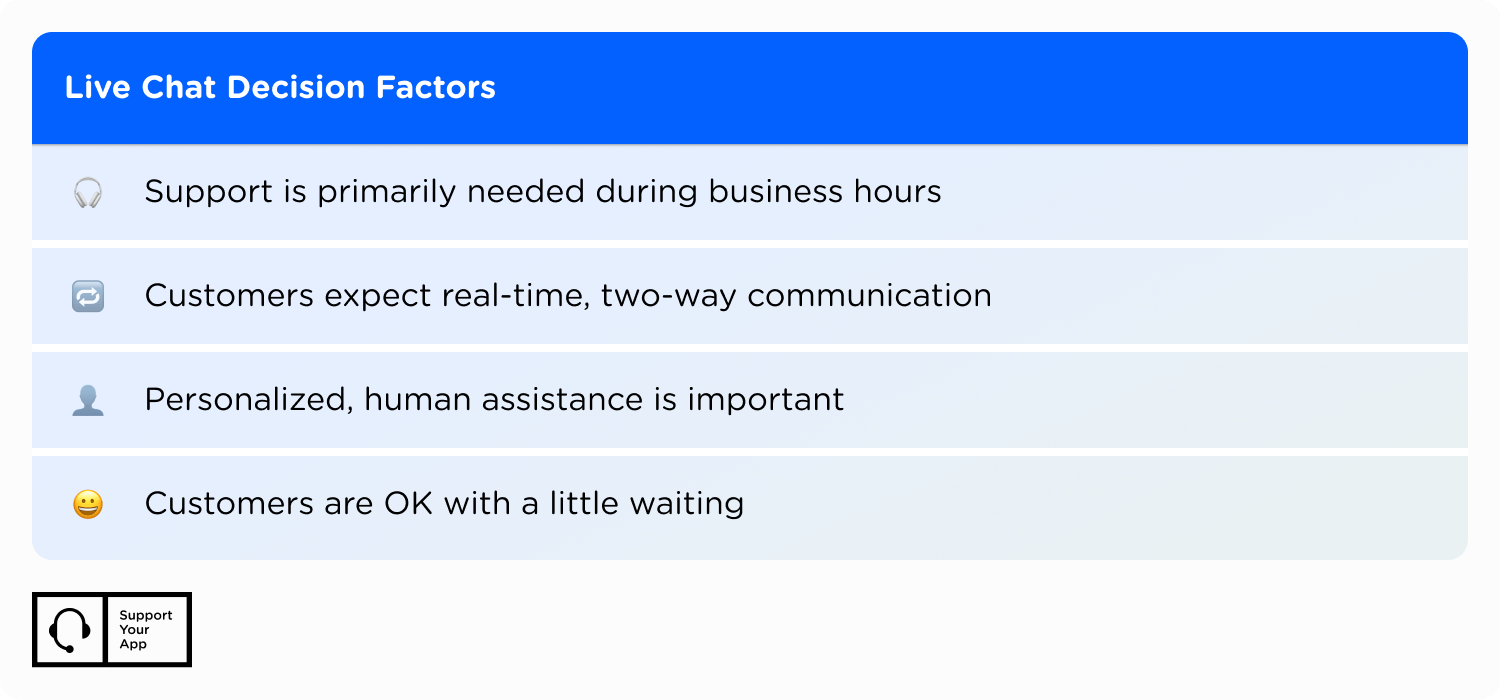 Live Chat Decision Factors

Support is primarily needed during business hours

Customers expect real-time, two-way communication

Personalized, human assistance is important

Customers are OK with a little waiting

Support Your App